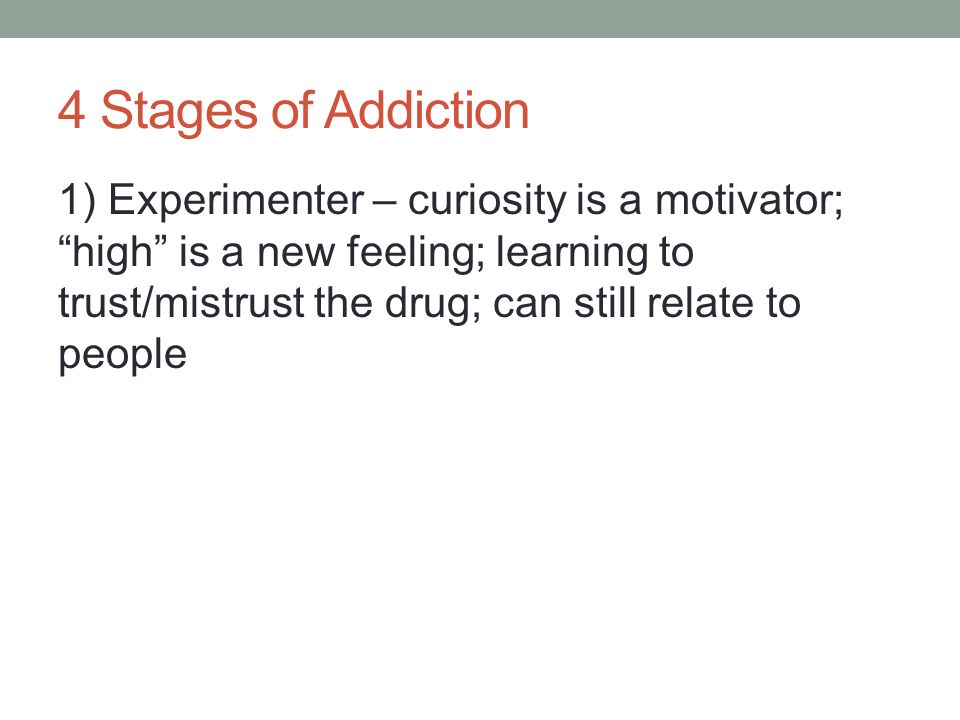 4 Stages of Addiction

1) Experimenter – curiosity is a motivator; “high” is a new feeling; learning to trust/mistrust the drug; can still relate to people